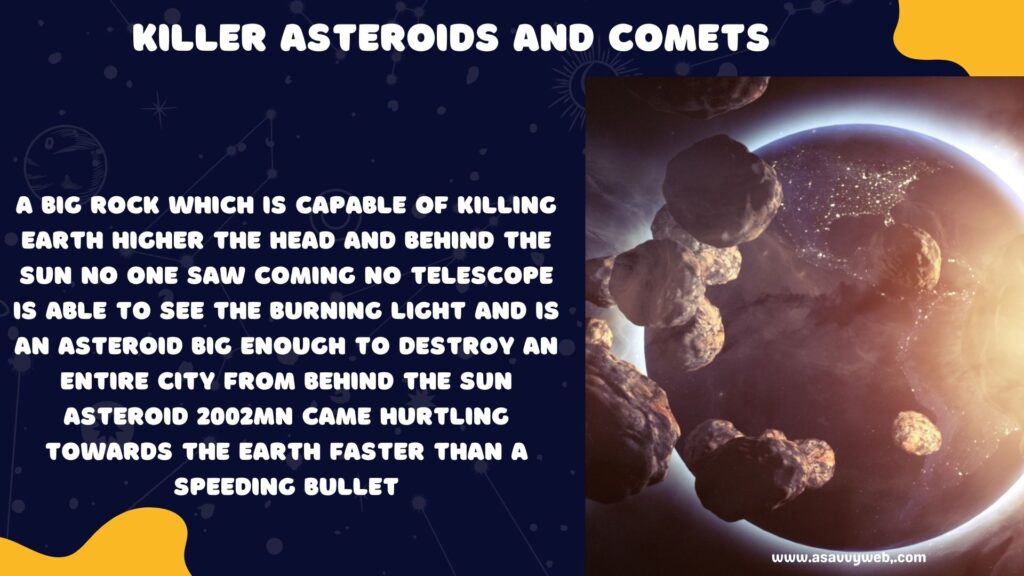 KILLER ASTEROIDS AND COMETS

A BIG ROCK WHICH IS CAPABLE OF KILLING EARTH HIGHER THE HEAD AND BEHIND THE SUN NO ONE SAW COMING NO TELESCOPE IS ABLE TO SEE THE BURNING LIGHT AND IS AN ASTEROID BIG ENOUGH TO DESTROY AN ENTIRE CITY FROM BEHIND THE SUN ASTEROID 2002MN CAME HURTLING TOWARDS THE EARTH FASTER THAN A SPEEDING BULLET

www.asavvyweb,.com